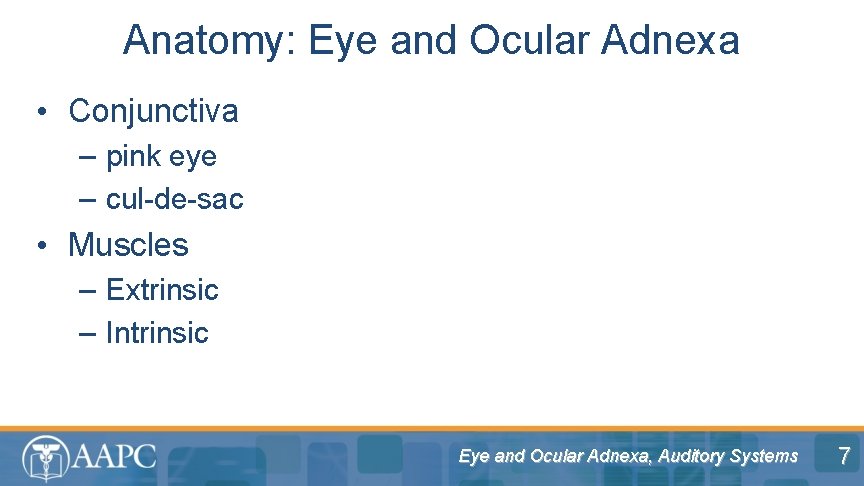 Anatomy: Eye and Ocular Adnexa

• Conjunctiva
– pink eye
– cul-de-sac
• Muscles
– Extrinsic
– Intrinsic

AAPC

Eye and Ocular Adnexa, Auditory Systems

7